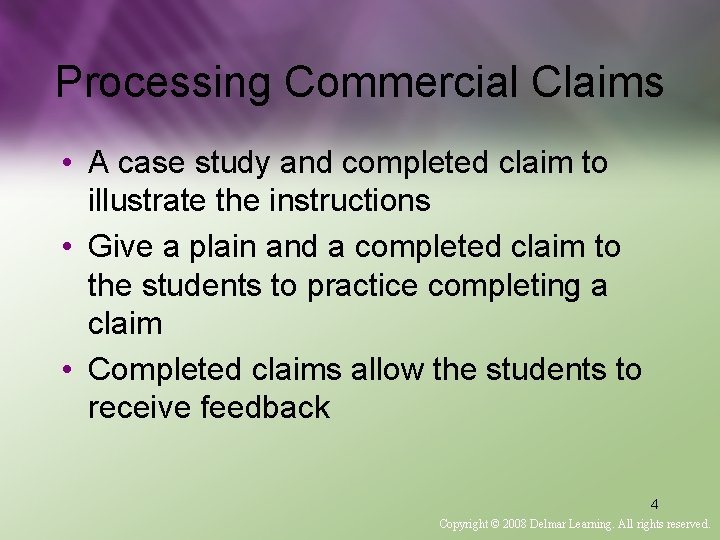 Processing Commercial Claims

• A case study and completed claim to illustrate the instructions

• Give a plain and a completed claim to the students to practice completing a claim

• Completed claims allow the students to receive feedback

4

Copyright © 2008 Delmar Learning. All rights reserved.